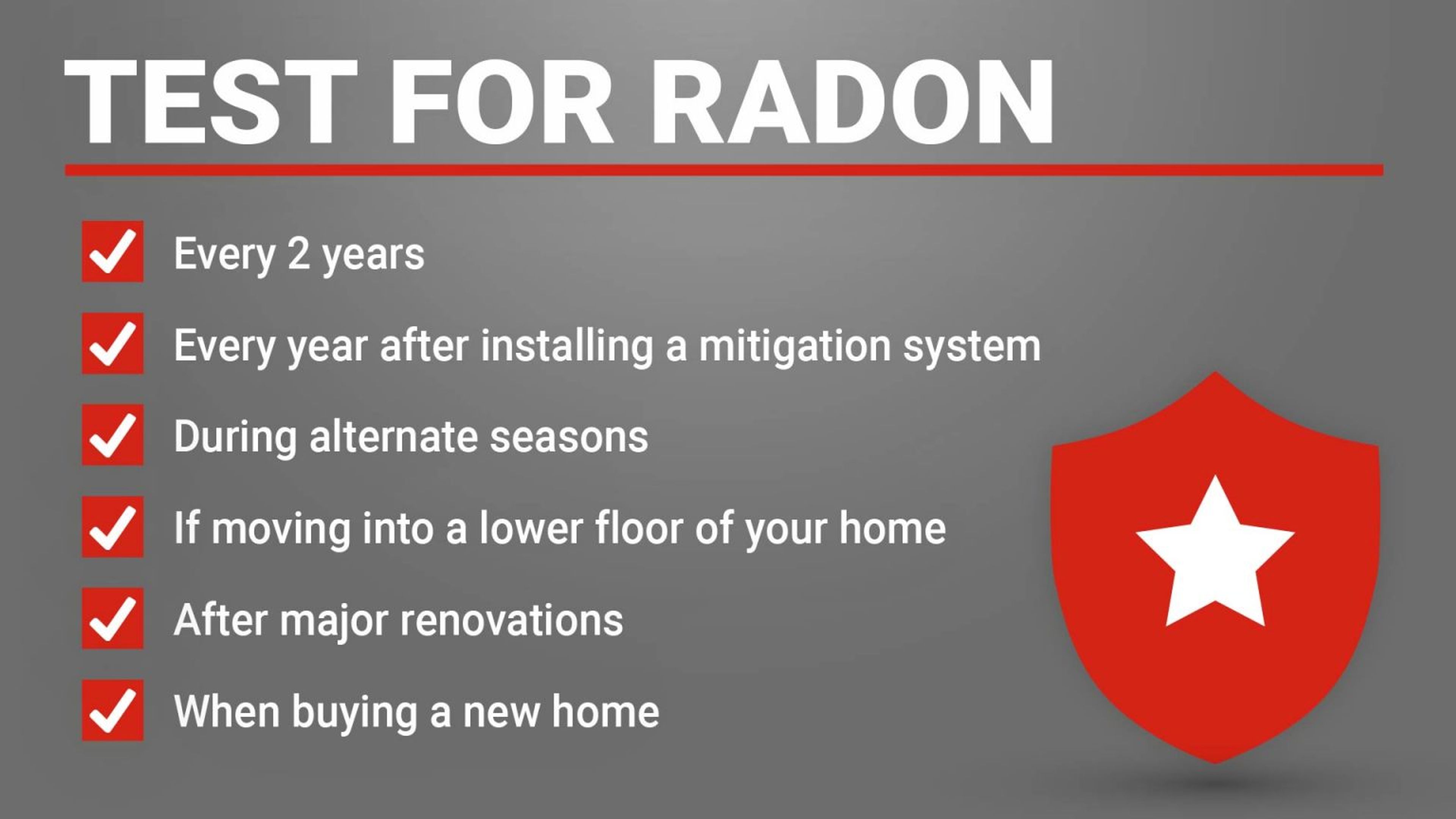 TEST FOR RADON

Every 2 years

Every year after installing a mitigation system

During alternate seasons

If moving into a lower floor of your home

After major renovations

When buying a new home